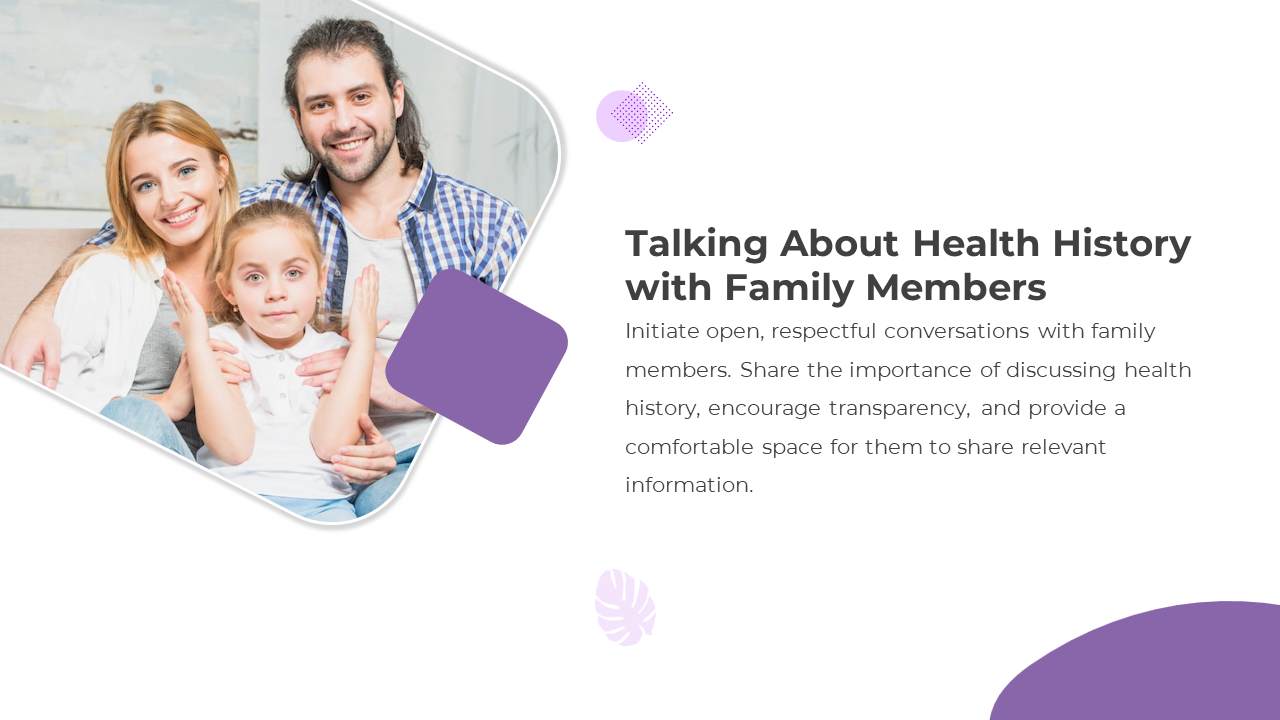 Talking About Health History with Family Members

Initiate open, respectful conversations with family members. Share the importance of discussing health history, encourage transparency, and provide a comfortable space for them to share relevant information.